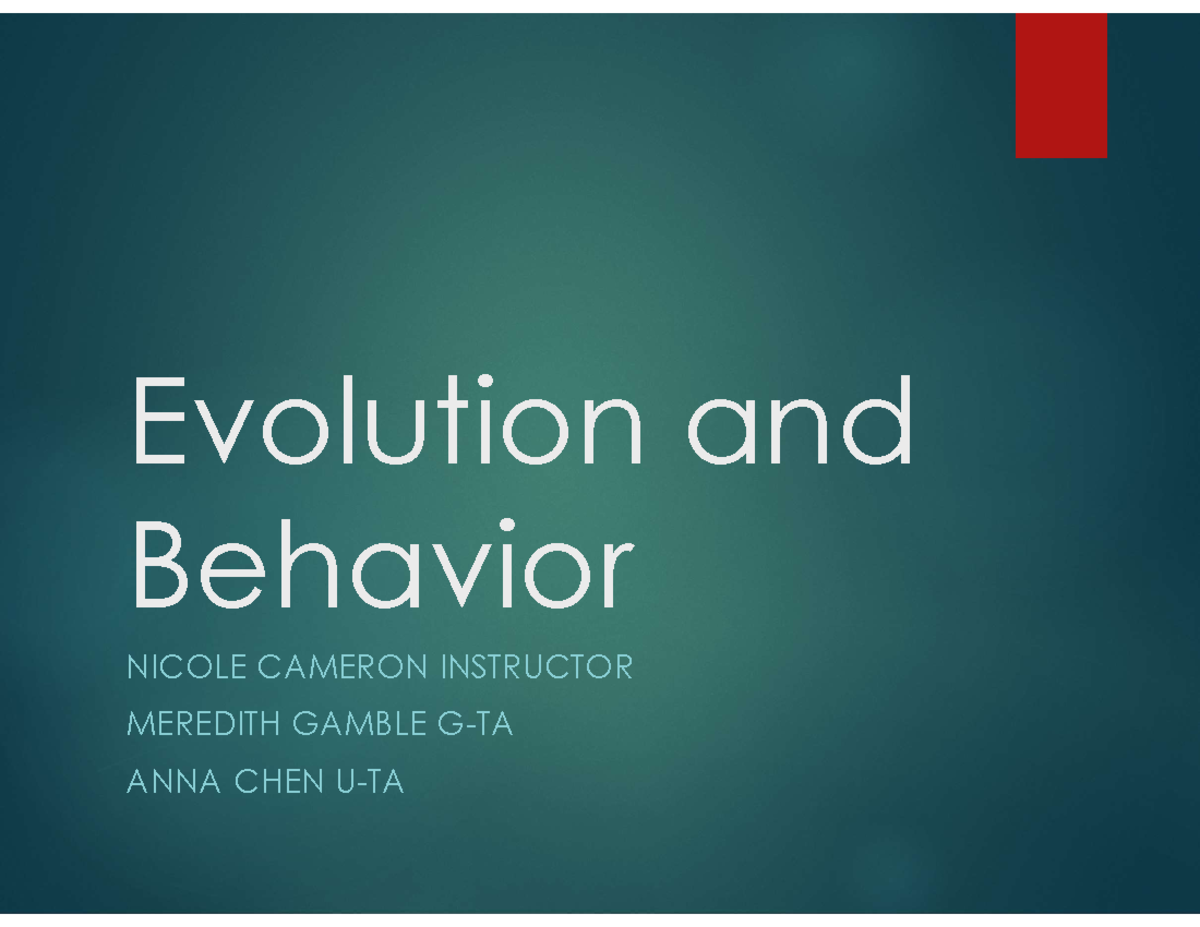 Evolution and Behavior

NICOLE CAMERON INSTRUCTOR

MEREDITH GAMBLE G-TA

ANNA CHEN U-TA